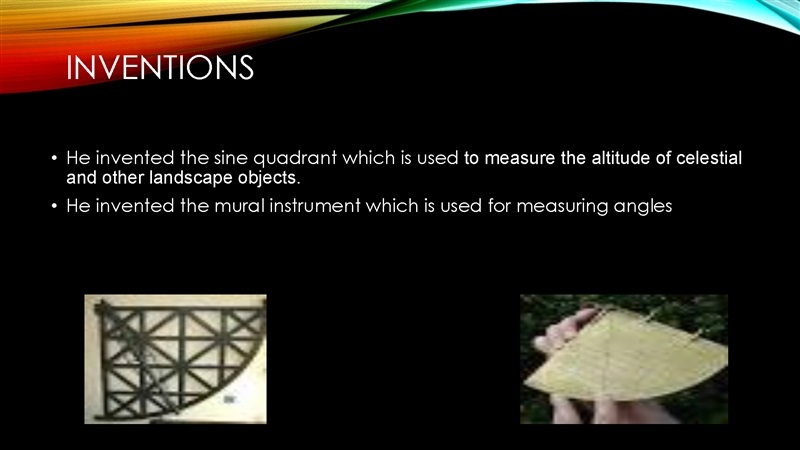 INVENTIONS

• He invented the sine quadrant which is used to measure the altitude of celestial and other landscape objects.

• He invented the mural instrument which is used for measuring angles